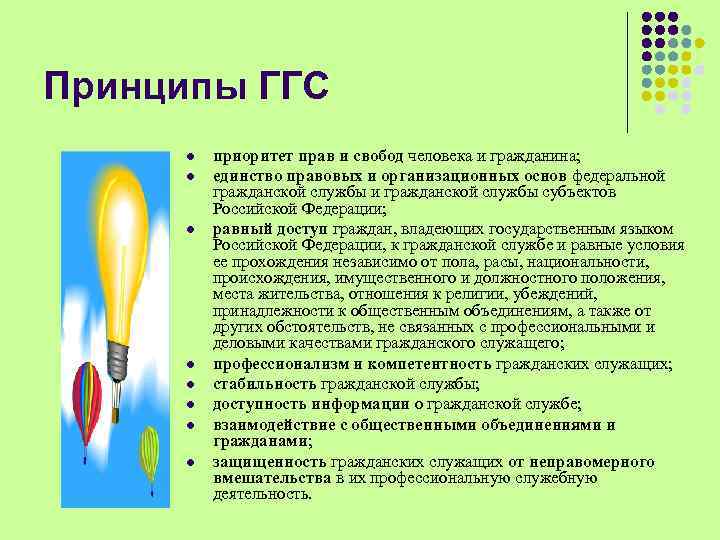 Принципы ГГС

- приоритет прав и свобод человека и гражданина;
- единство правовых и организационных основ федеральной гражданской службы и гражданской службы субъектов Российской Федерации;
- равный доступ граждан, владеющих государственным языком Российской Федерации, к гражданской службе и равные условия ее прохождения независимо от пола, расы, национальности, происхождения, имущественного и должностного положения, места жительства, отношения к религии, убеждений, принадлежности к общественным объединениям, а также от других обстоятельств, не связанных с профессиональными и деловыми качествами гражданского служащего;
- профессионализм и компетентность гражданских служащих;
- стабильность гражданской службы;
- доступность информации о гражданской службе;
- взаимодействие с общественными объединениями и гражданами;
- защищенность гражданских служащих от неправомерного вмешательства в их профессиональную служебную деятельность.